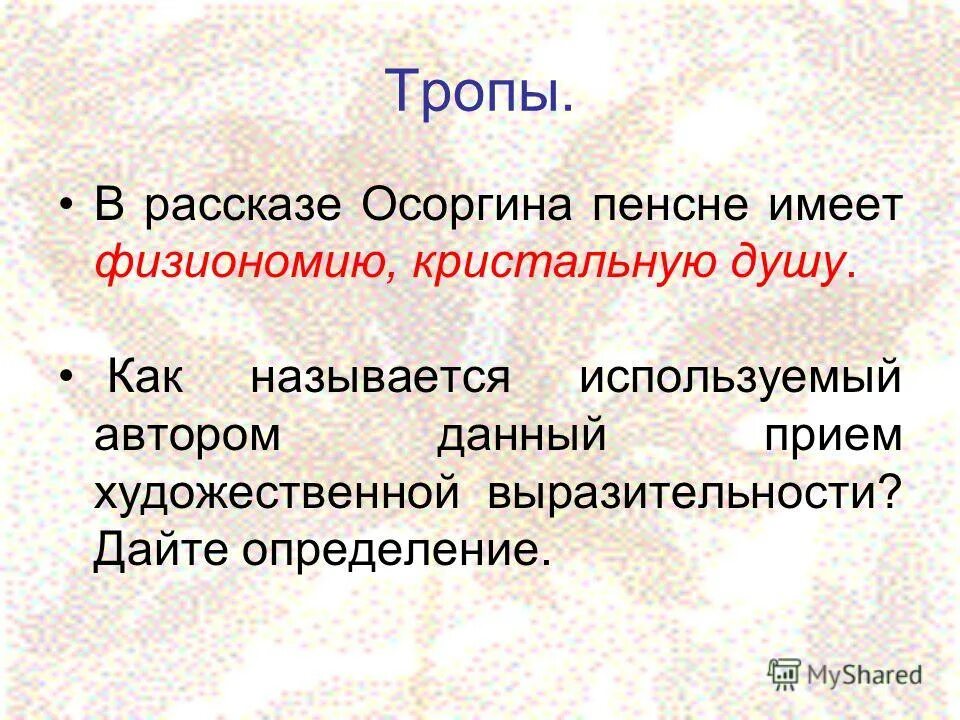 Тропы.

• В рассказе Осоргина пенсне имеет физиономию, кристальную душу.

• Как называется используемый автором данный прием художественной выразительности? Дайте определение.

MyShared